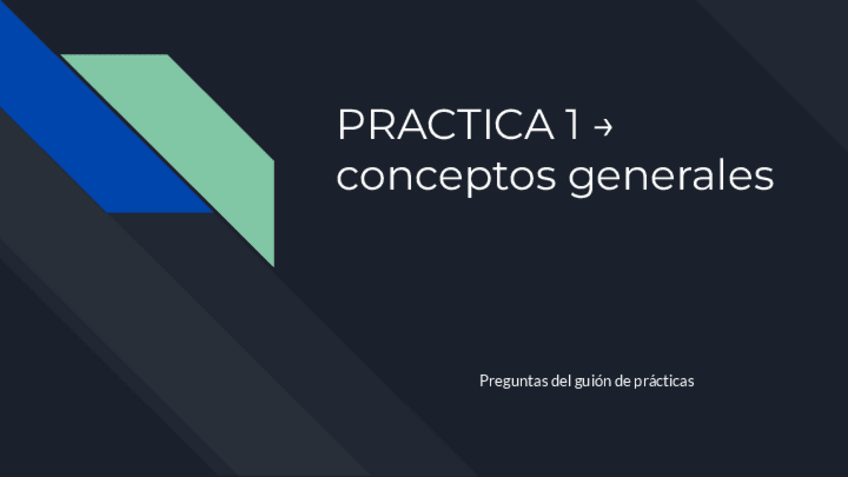 PRACTICA 1 → conceptos generales

Preguntas del guión de prácticas